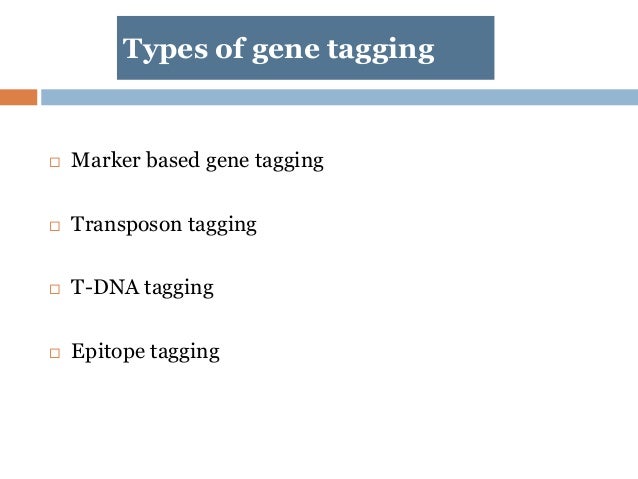 Types of gene tagging

□ Marker based gene tagging

□ Transposon tagging

□ T-DNA tagging

□ Epitope tagging